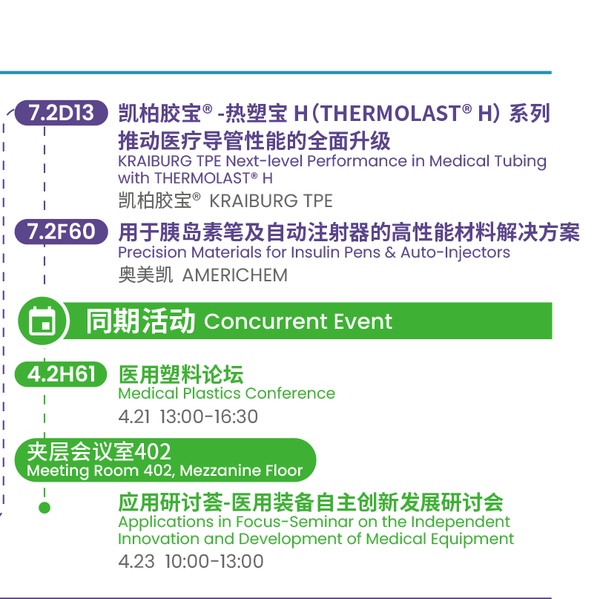 7.2D13 凯柏胶宝® -热塑宝 H（THERMOLAST® H）系列推动医疗导管性能的全面升级
KRAIBURG TPE Next-level Performance in Medical Tubing with THERMOLAST® H
凯柏胶宝® KRAIBURG TPE

7.2F60 用于胰岛素笔及自动注射器的高性能材料解决方案
Precision Materials for Insulin Pens & Auto-Injectors
奥美凯 AMERICHEM

同期活动 Concurrent Event

4.2H61 医用塑料论坛
Medical Plastics Conference
4.21 13:00-16:30

夹层会议室402
Meeting Room 402, Mezzanine Floor

应用研讨荟-医用装备自主创新发展研讨会
Applications in Focus-Seminar on the Independent Innovation and Development of Medical Equipment
4.23 10:00-13:00